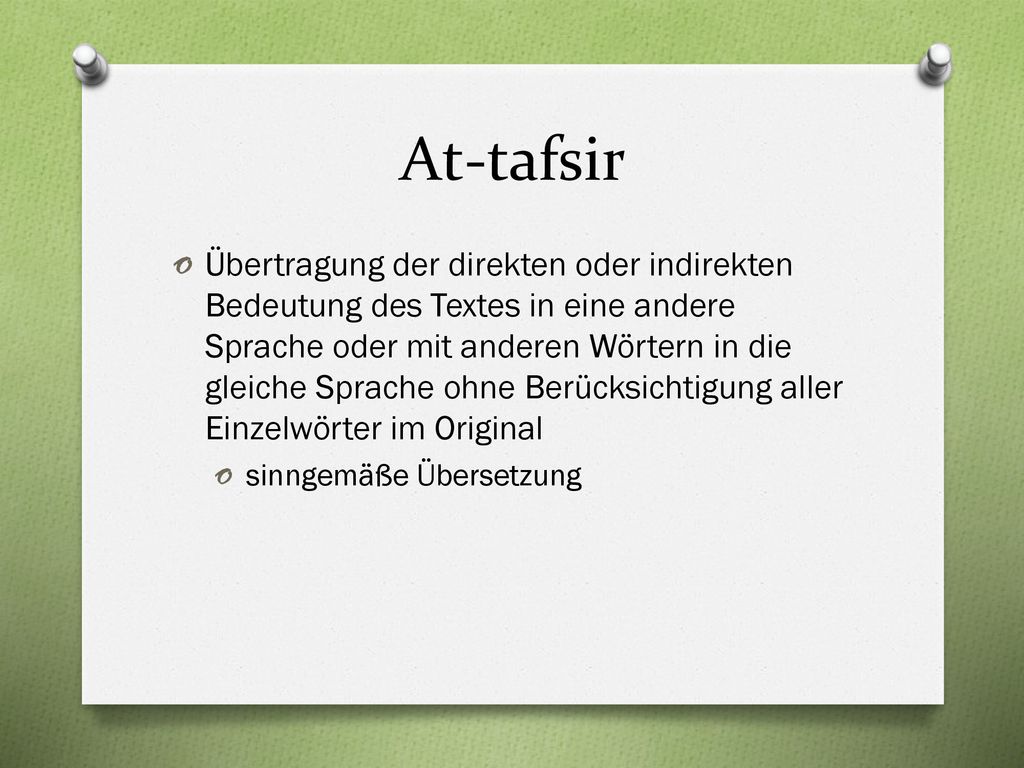 At-tafsir

Übertragung der direkten oder indirekten Bedeutung des Textes in eine andere Sprache oder mit anderen Wörtern in die gleiche Sprache ohne Berücksichtigung aller Einzelwörter im Original

sinngemäße Übersetzung